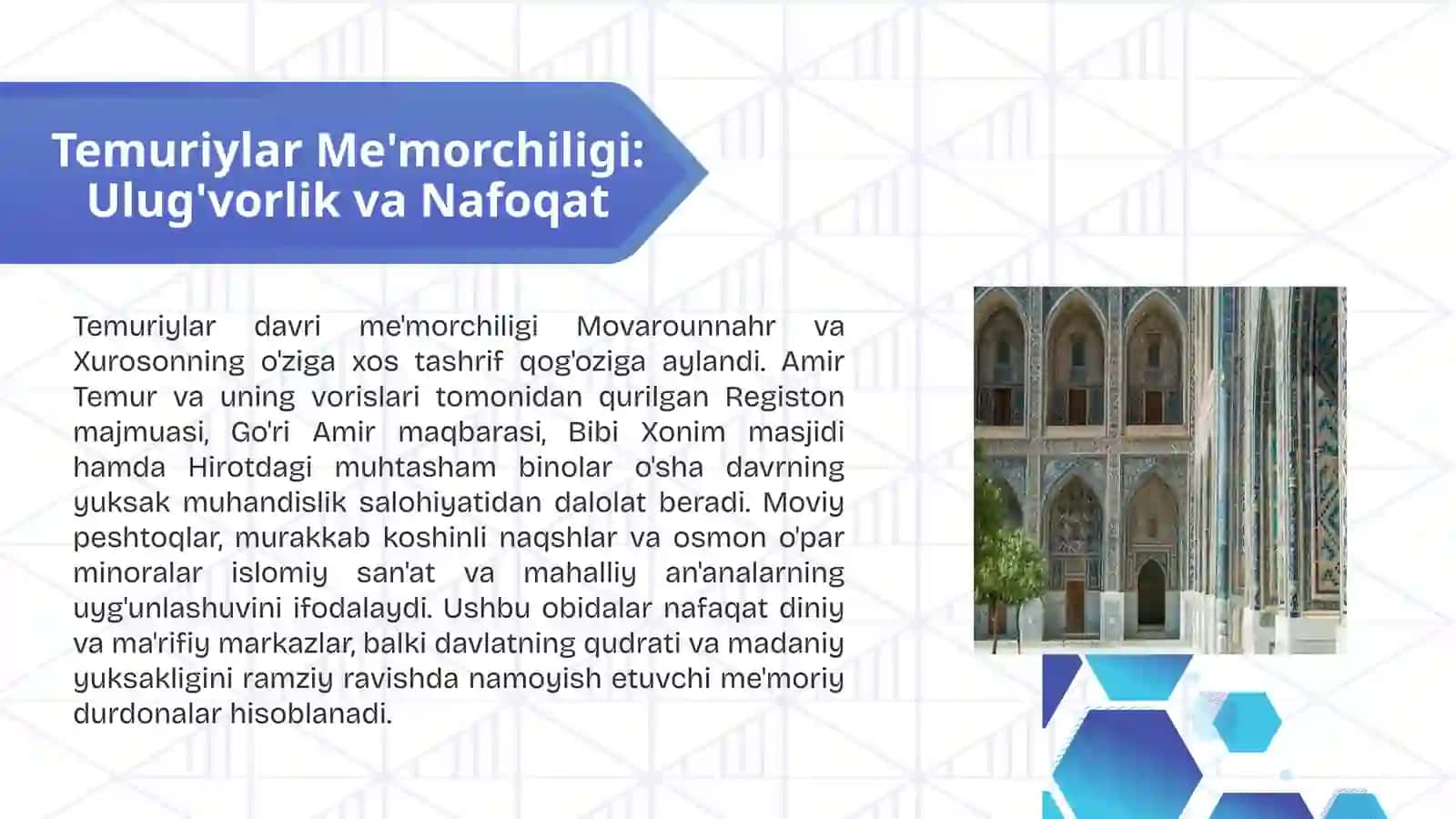 Temuriylar Me'morchiligi: Ulug'vorlik va Nafoqat

Temuriylar davri me'morchiligi Movarounnahr va Xurosonning o'ziga xos tashrif qog'oziga aylandi. Amir Temur va uning vorislari tomonidan qurilgan Registon majmuasi, Go'ri Amir maqbarasi, Bibi Xonim masjidi hamda Hirotdagi muhtasham binolar o'sha davrning yuksak muhandislik salohiyatidan dalolat beradi. Moviy peshtoqlar, murakkab koshinli naqshlar va osmon o'par minoralar islomiy san'at va mahalliy an'analarning uyg'unlashuvini ifodalaydi. Ushbu obidalar nafaqat diniy va ma'rifiy markazlar, balki davlatning qudrati va madaniy yuksakligini ramziy ravishda namoyish etuvchi me'moriy durdonalar hisoblanadi.